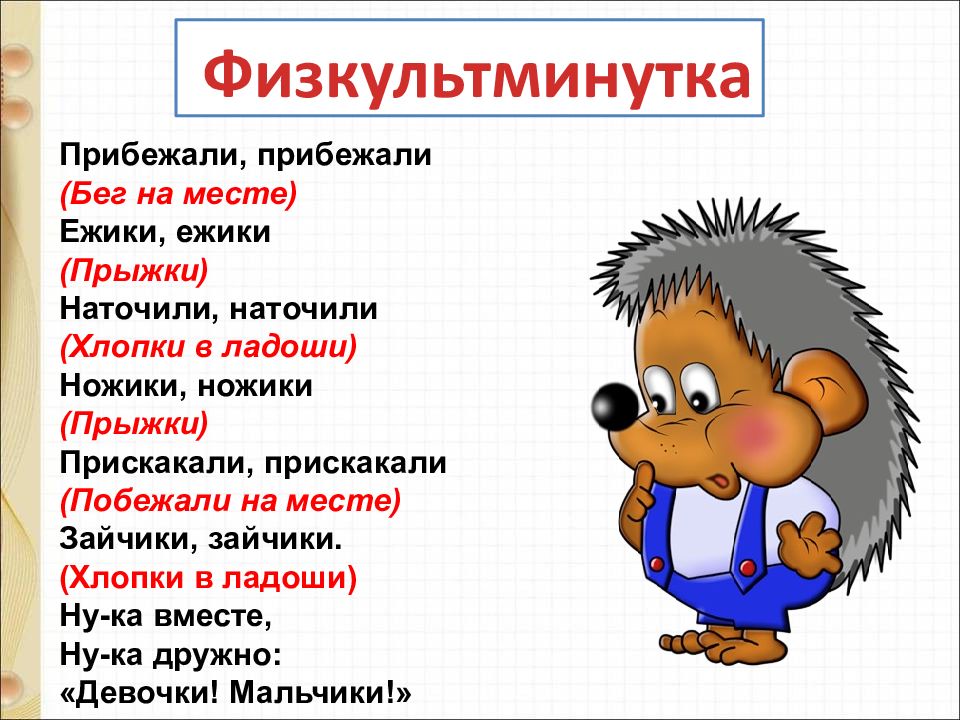 Физкультминутка

Прибежали, прибежали
(Бег на месте)
Ежики, ежики
(Прыжки)
Наточили, наточили
(Хлопки в ладоши)
Ножики, ножики
(Прыжки)
Прискакали, прискакали
(Побежали на месте)
Зайчики, зайчики.
(Хлопки в ладоши)
Ну-ка вместе,
Ну-ка дружно:
«Девочки! Мальчики!»